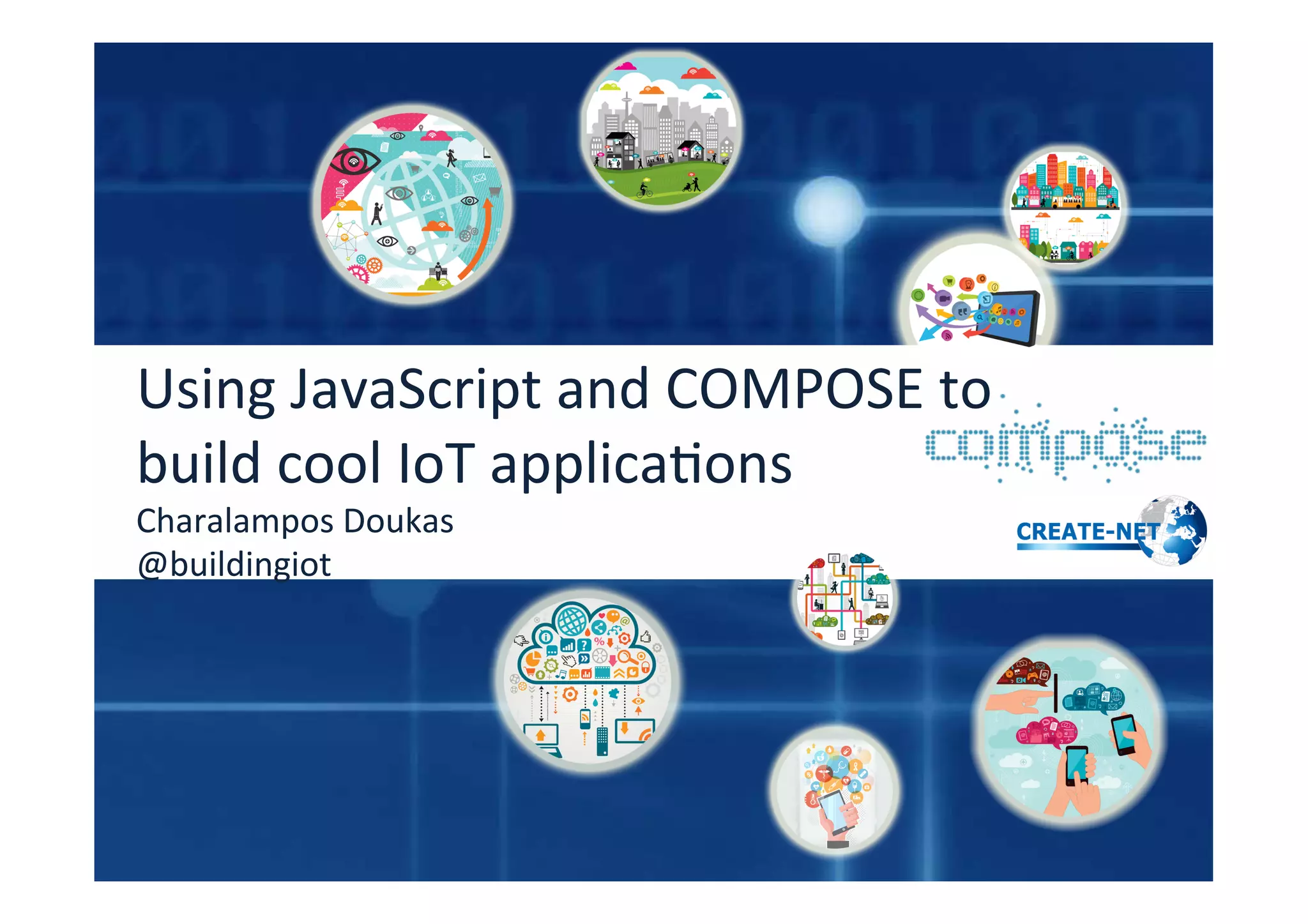 Using JavaScript and COMPOSE to build cool IoT applications

Charalampos Doukas
@buildingiot

compose

CREATE-NET